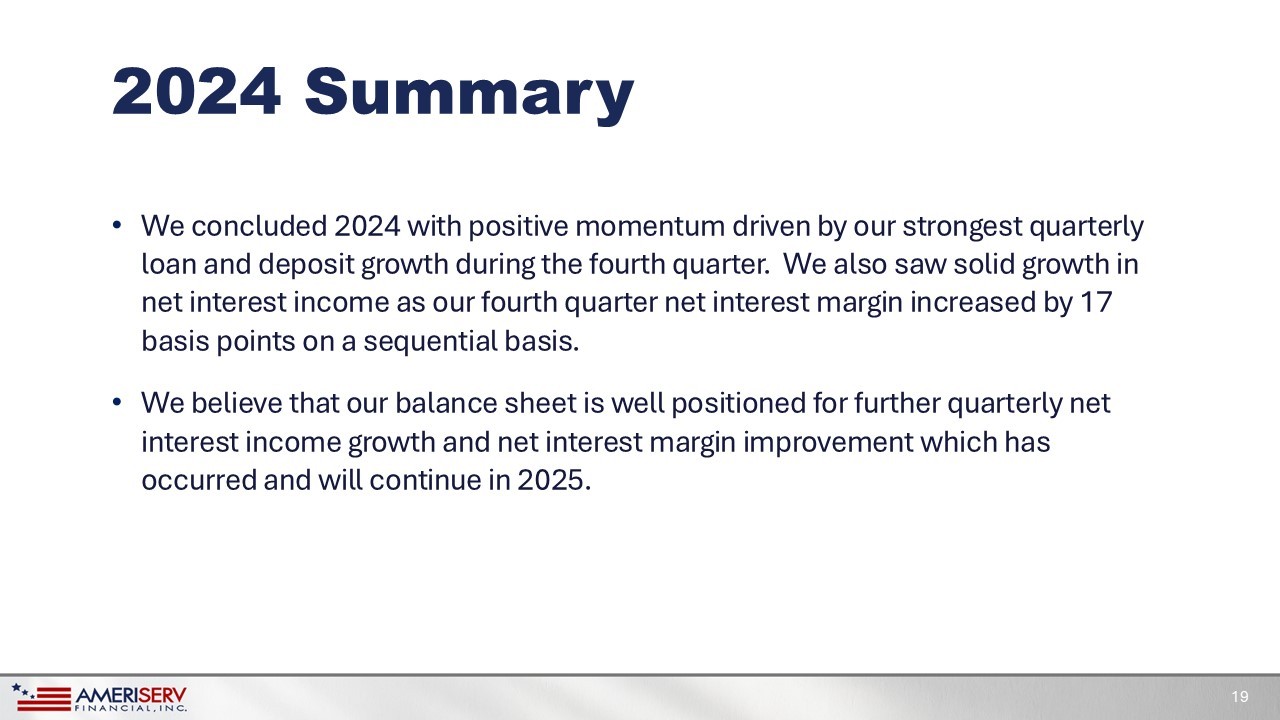 2024 Summary

• We concluded 2024 with positive momentum driven by our strongest quarterly loan and deposit growth during the fourth quarter. We also saw solid growth in net interest income as our fourth quarter net interest margin increased by 17 basis points on a sequential basis.

• We believe that our balance sheet is well positioned for further quarterly net interest income growth and net interest margin improvement which has occurred and will continue in 2025.

AMERISERV FINANCIAL, INC.

19